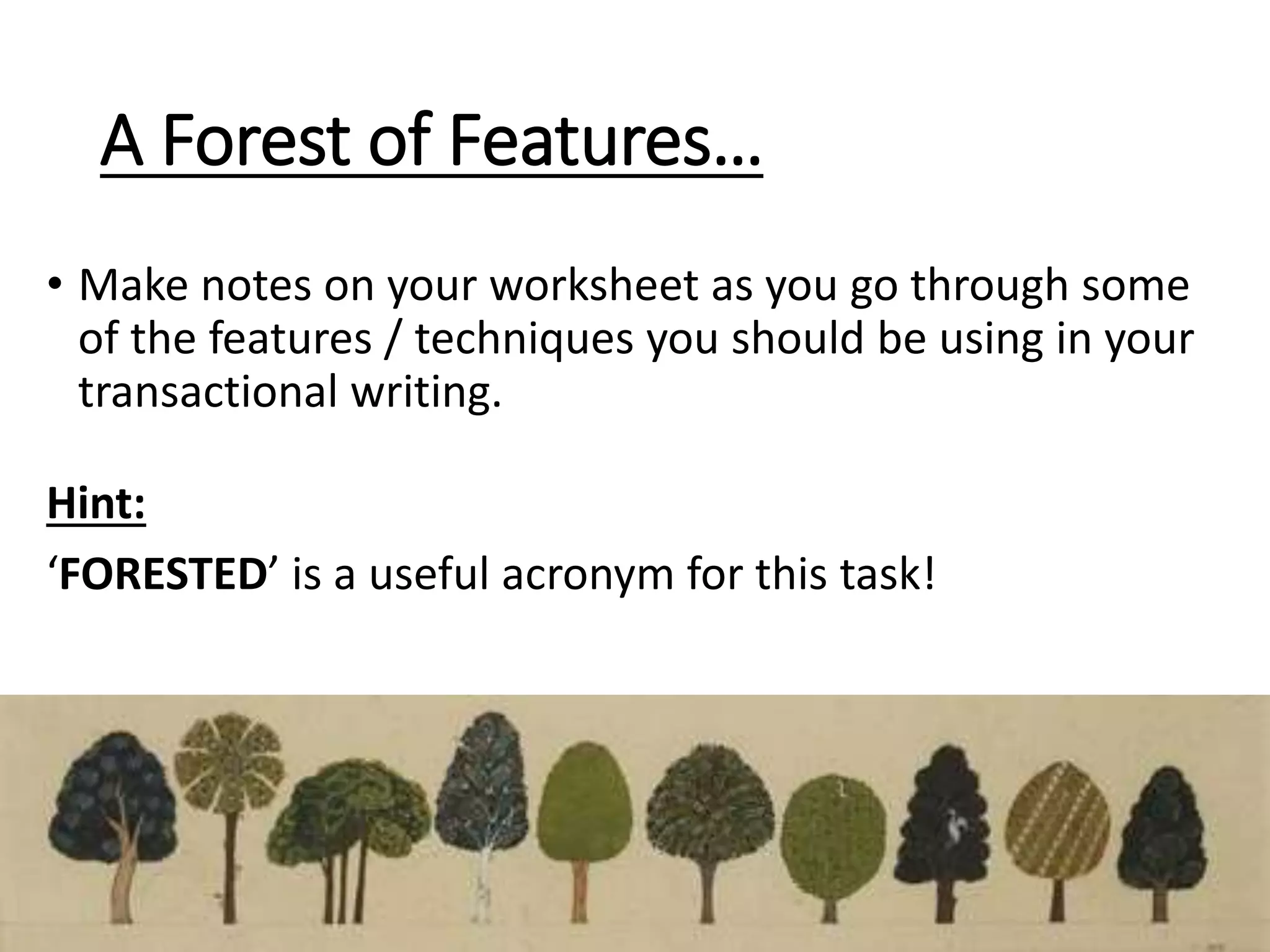 A Forest of Features…

• Make notes on your worksheet as you go through some of the features / techniques you should be using in your transactional writing.

Hint:

‘FORESTED’ is a useful acronym for this task!